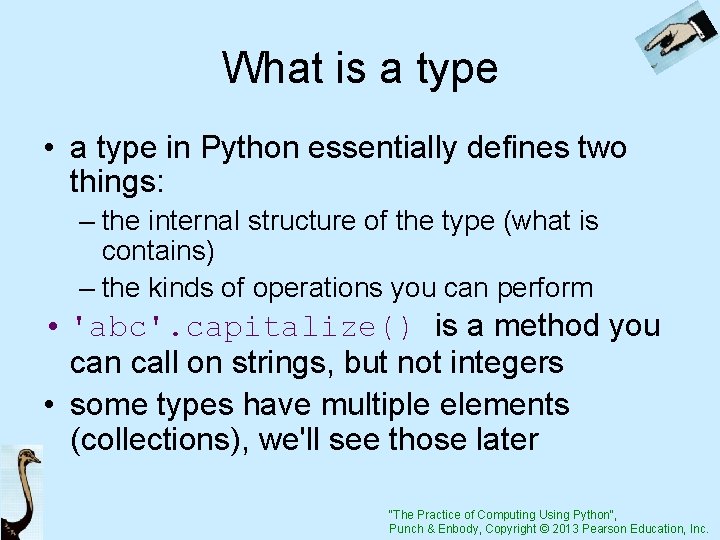 What is a type

• a type in Python essentially defines two things:
– the internal structure of the type (what is contains)
– the kinds of operations you can perform
• 'abc'.capitalize() is a method you can call on strings, but not integers
• some types have multiple elements (collections), we'll see those later

"The Practice of Computing Using Python", Punch & Enbody, Copyright © 2013 Pearson Education, Inc.